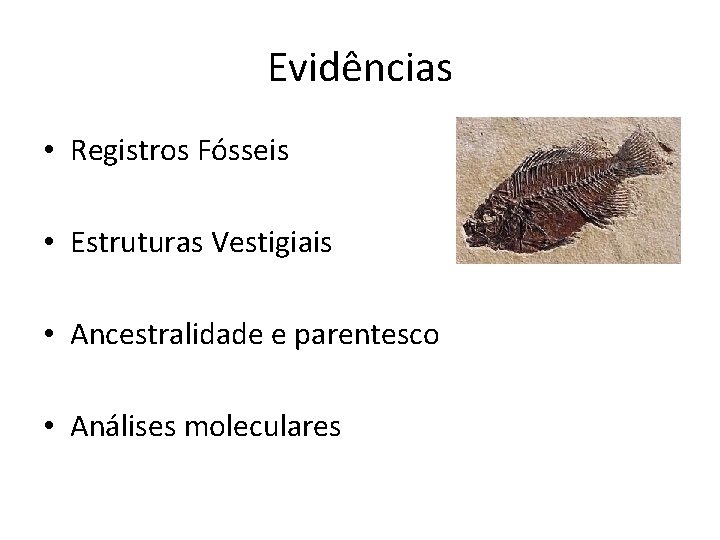 Evidências

• Registros Fósseis

• Estruturas Vestigiais

• Ancestralidade e parentesco

• Análises moleculares